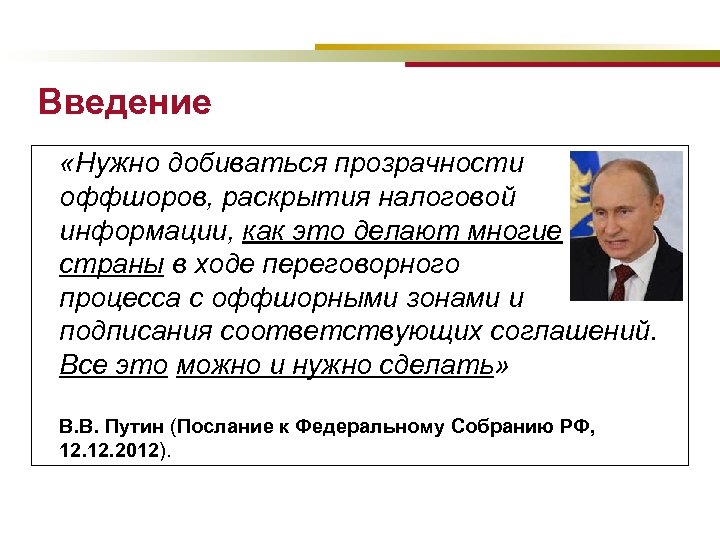 Введение

«Нужно добиваться прозрачности оффшоров, раскрытия налоговой информации, как это делают многие страны в ходе переговорного процесса с оффшорными зонами и подписания соответствующих соглашений. Все это можно и нужно сделать»

В.В. Путин (Послание к Федеральному Собранию РФ, 12.12.2012).